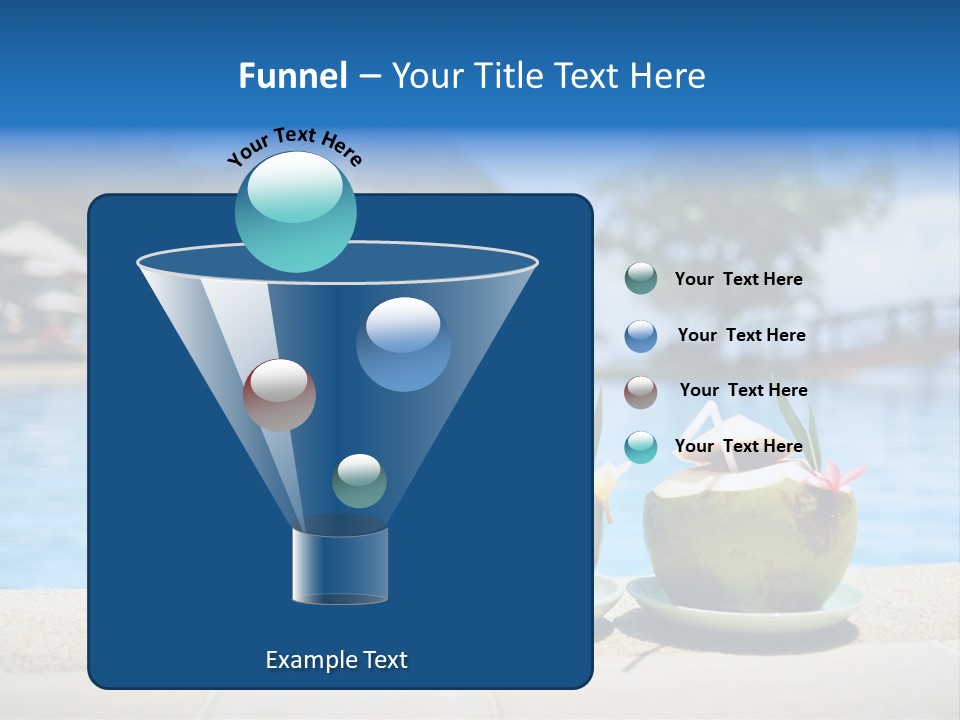 Funnel – Your Title Text Here

Your Text Here

Your Text Here

Your Text Here

Your Text Here

Your Text Here

Example Text